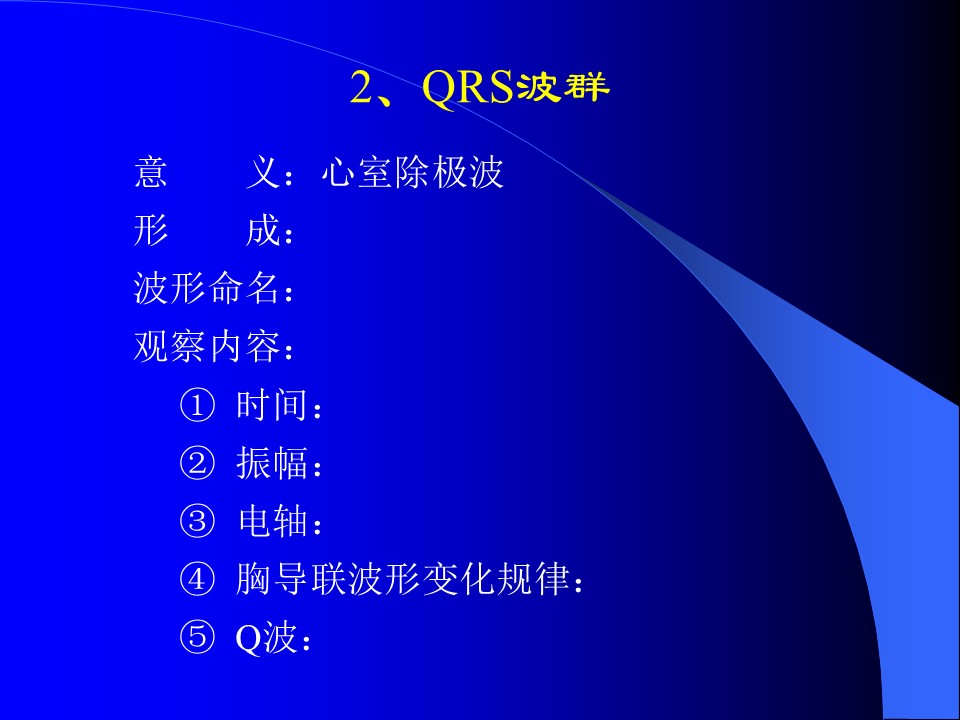 2、QRS波群

意　　义：心室除极波
形　　成：
波形命名：
观察内容：
① 时间：
② 振幅：
③ 电轴：
④ 胸导联波形变化规律：
⑤ Q波：